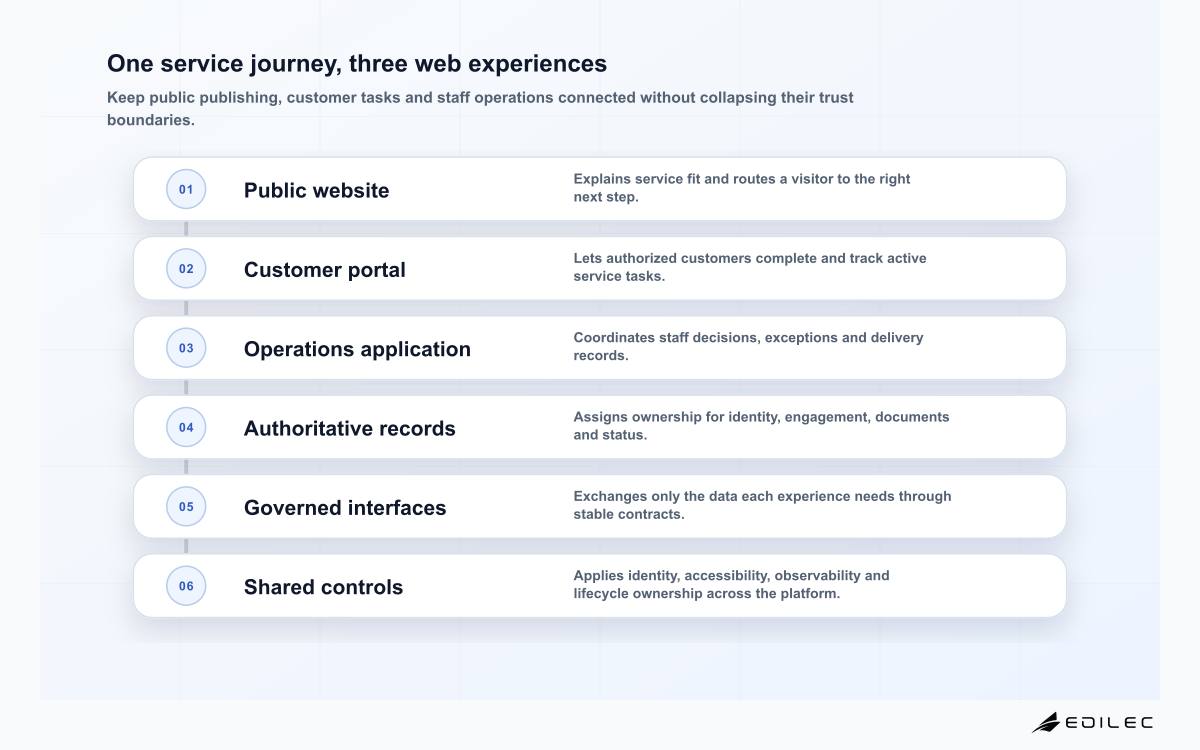 One service journey, three web experiences

Keep public publishing, customer tasks and staff operations connected without collapsing their trust boundaries.

01 Public website
Explains service fit and routes a visitor to the right next step.

02 Customer portal
Lets authorized customers complete and track active service tasks.

03 Operations application
Coordinates staff decisions, exceptions and delivery records.

04 Authoritative records
Assigns ownership for identity, engagement, documents and status.

05 Governed interfaces
Exchanges only the data each experience needs through stable contracts.

06 Shared controls
Applies identity, accessibility, observability and lifecycle ownership across the platform.

EDILEC